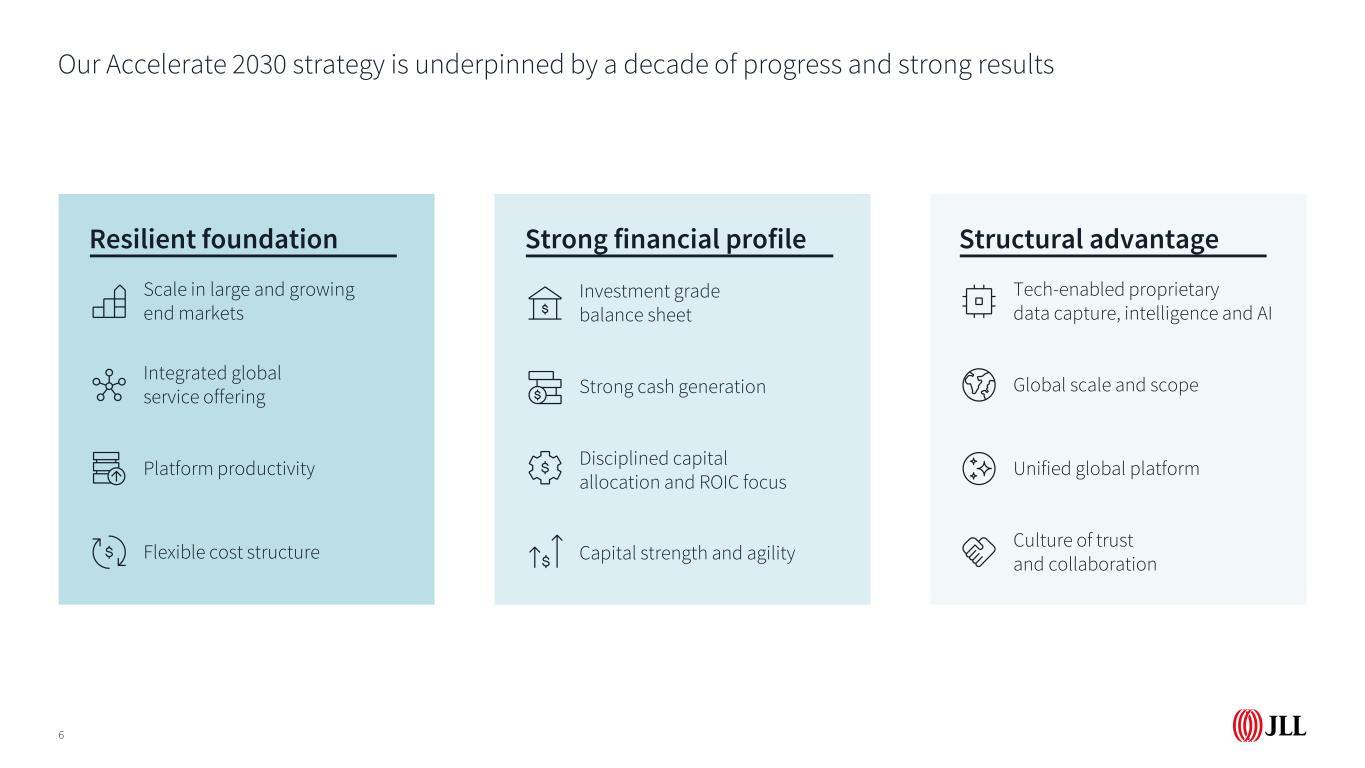 Our Accelerate 2030 strategy is underpinned by a decade of progress and strong results

Resilient foundation

Scale in large and growing end markets

Integrated global service offering

Platform productivity

Flexible cost structure

Strong financial profile

Investment grade balance sheet

Strong cash generation

Disciplined capital allocation and ROIC focus

Capital strength and agility

Structural advantage

Tech-enabled proprietary data capture, intelligence and AI

Global scale and scope

Unified global platform

Culture of trust and collaboration

6

JLL